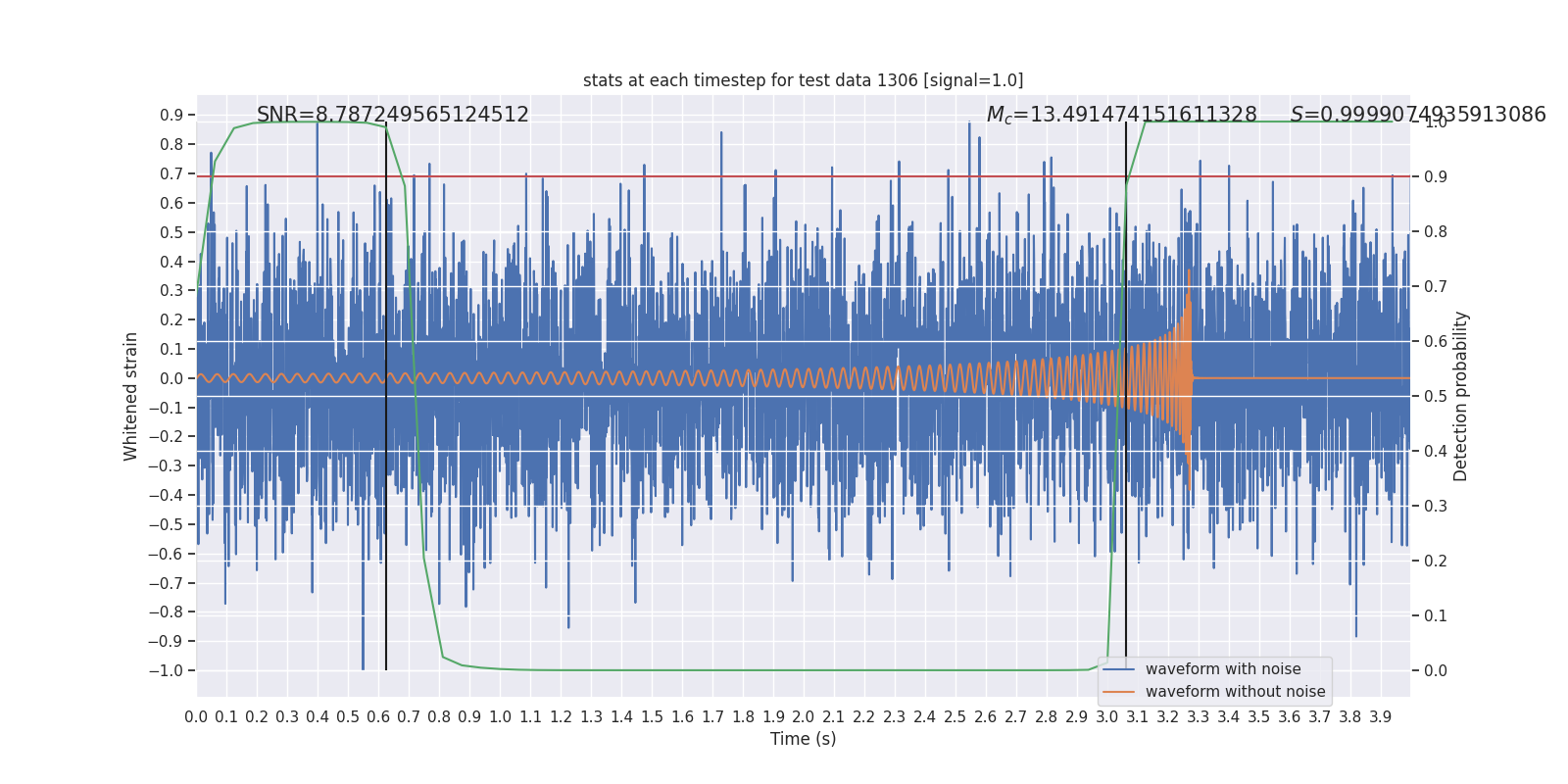 stats at each timestep for test data 1306 [signal=1.0]

SNR=8.787249565124512

$M_c$=13.491474151611328

$S$=0.9999074935913086

Whitened strain

0.9
0.8
0.7
0.6
0.5
0.4
0.3
0.2
0.1
0.0
−0.1
−0.2
−0.3
−0.4
−0.5
−0.6
−0.7
−0.8
−0.9
−1.0

Detection probability

1.0
0.9
0.8
0.7
0.6
0.5
0.4
0.3
0.2
0.1
0.0

waveform with noise
waveform without noise

0.0 0.1 0.2 0.3 0.4 0.5 0.6 0.7 0.8 0.9 1.0 1.1 1.2 1.3 1.4 1.5 1.6 1.7 1.8 1.9 2.0 2.1 2.2 2.3 2.4 2.5 2.6 2.7 2.8 2.9 3.0 3.1 3.2 3.3 3.4 3.5 3.6 3.7 3.8 3.9

Time (s)